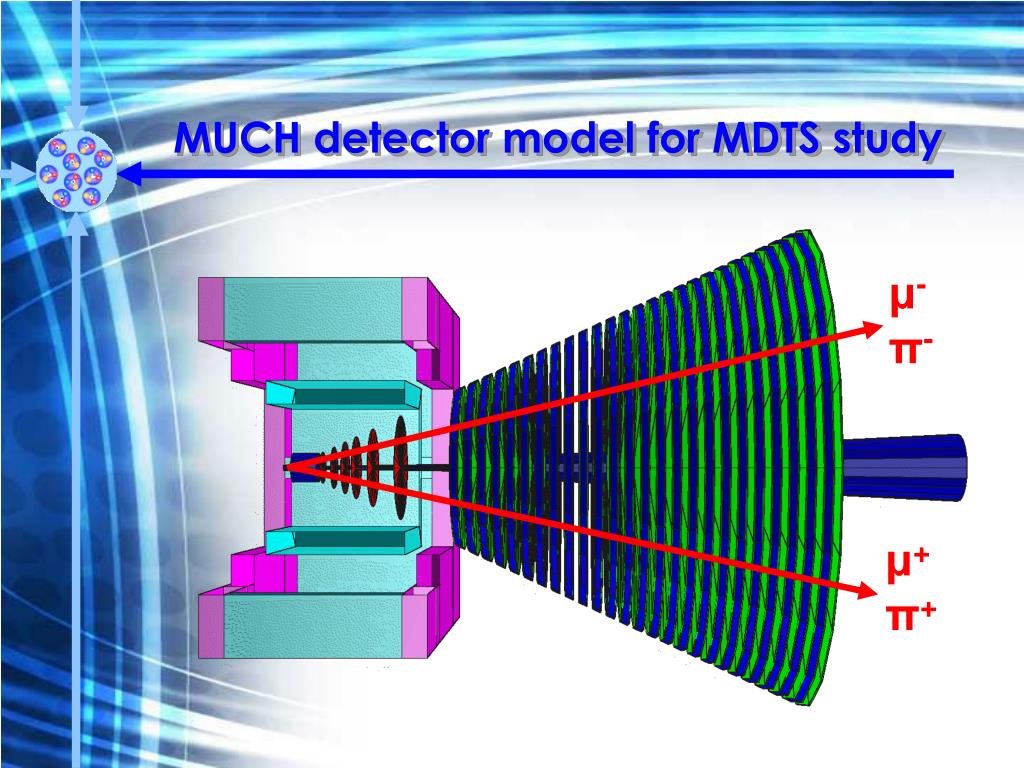 MUCH detector model for MDTS study

$\mu^-$
$\pi^-$

$\mu^+$
$\pi^+$